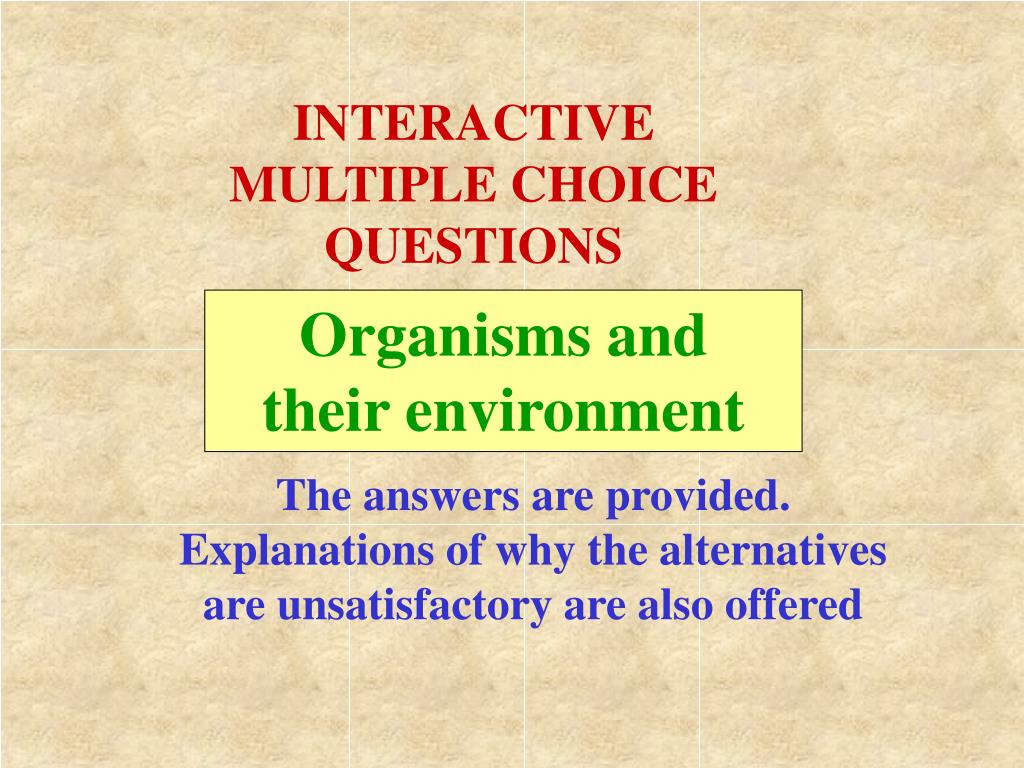 INTERACTIVE
MULTIPLE CHOICE
QUESTIONS

Organisms and
their environment

The answers are provided.
Explanations of why the alternatives are unsatisfactory are also offered